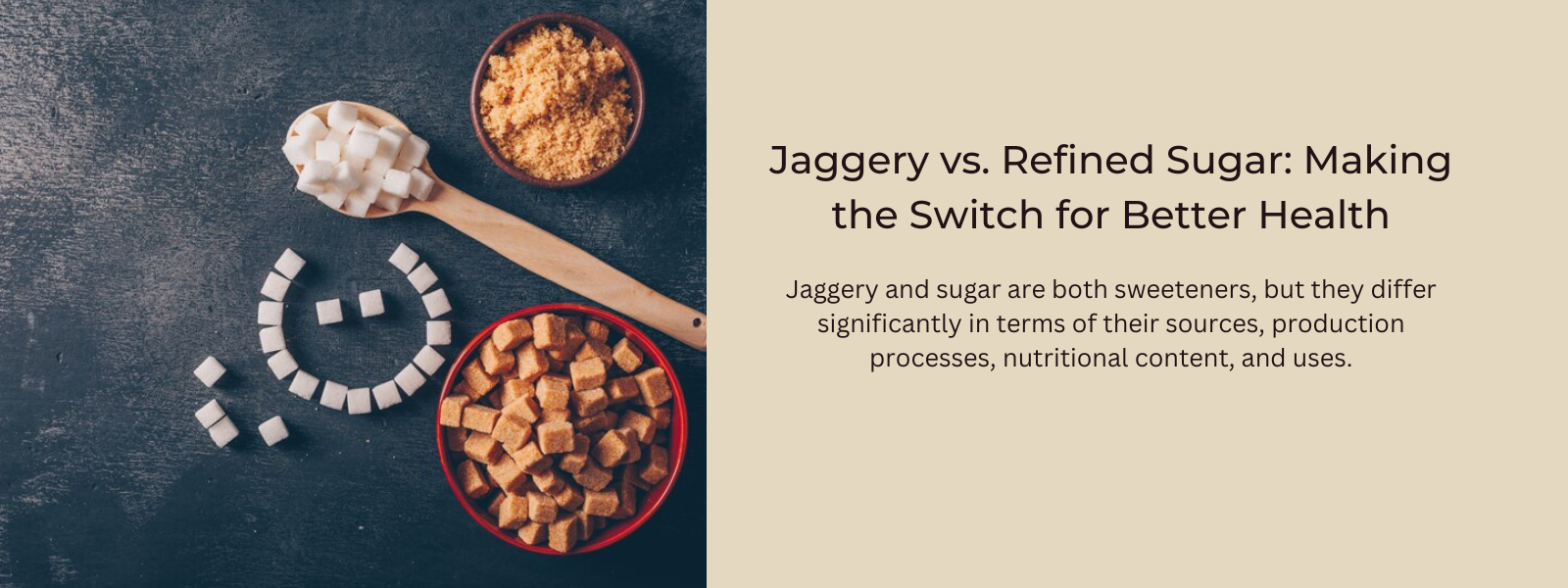 Jaggery vs. Refined Sugar: Making the Switch for Better Health

Jaggery and sugar are both sweeteners, but they differ significantly in terms of their sources, production processes, nutritional content, and uses.